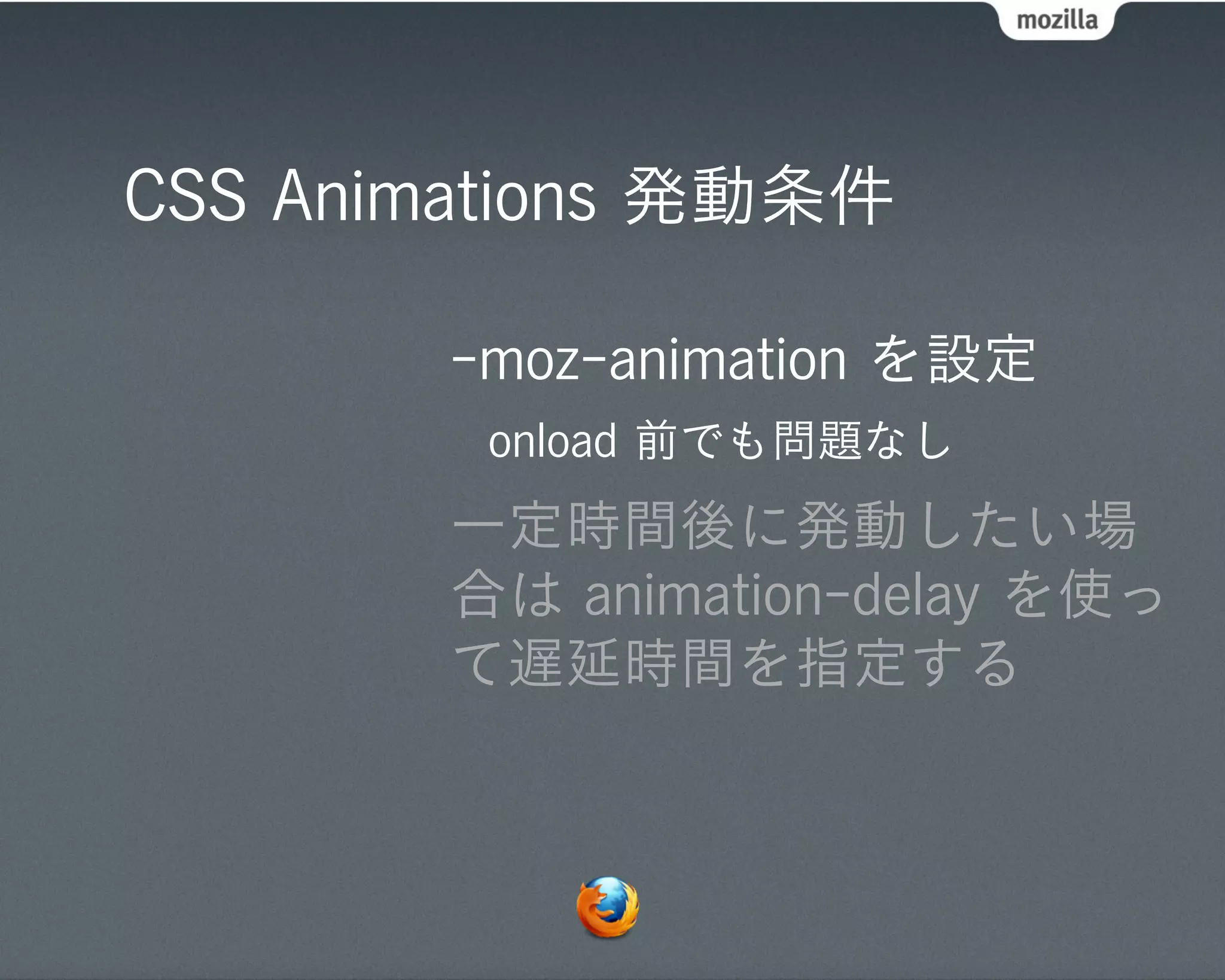 mozilla

CSS Animations 発動条件

-moz-animation を設定

onload 前でも問題なし

一定時間後に発動したい場合は animation-delay を使って遅延時間を指定する